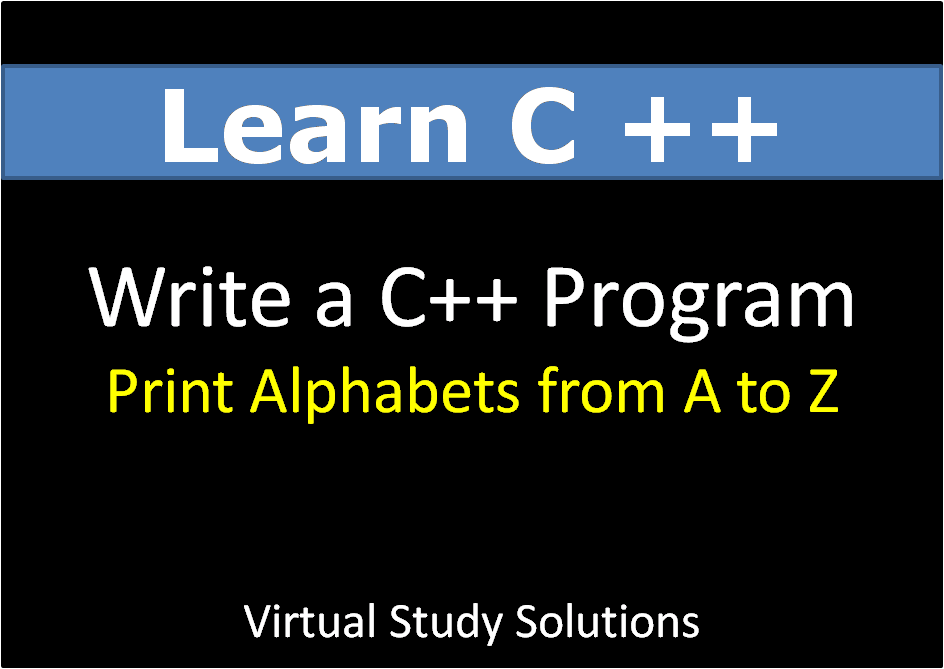 Learn C ++

Write a C++ Program

Print Alphabets from A to Z

Virtual Study Solutions